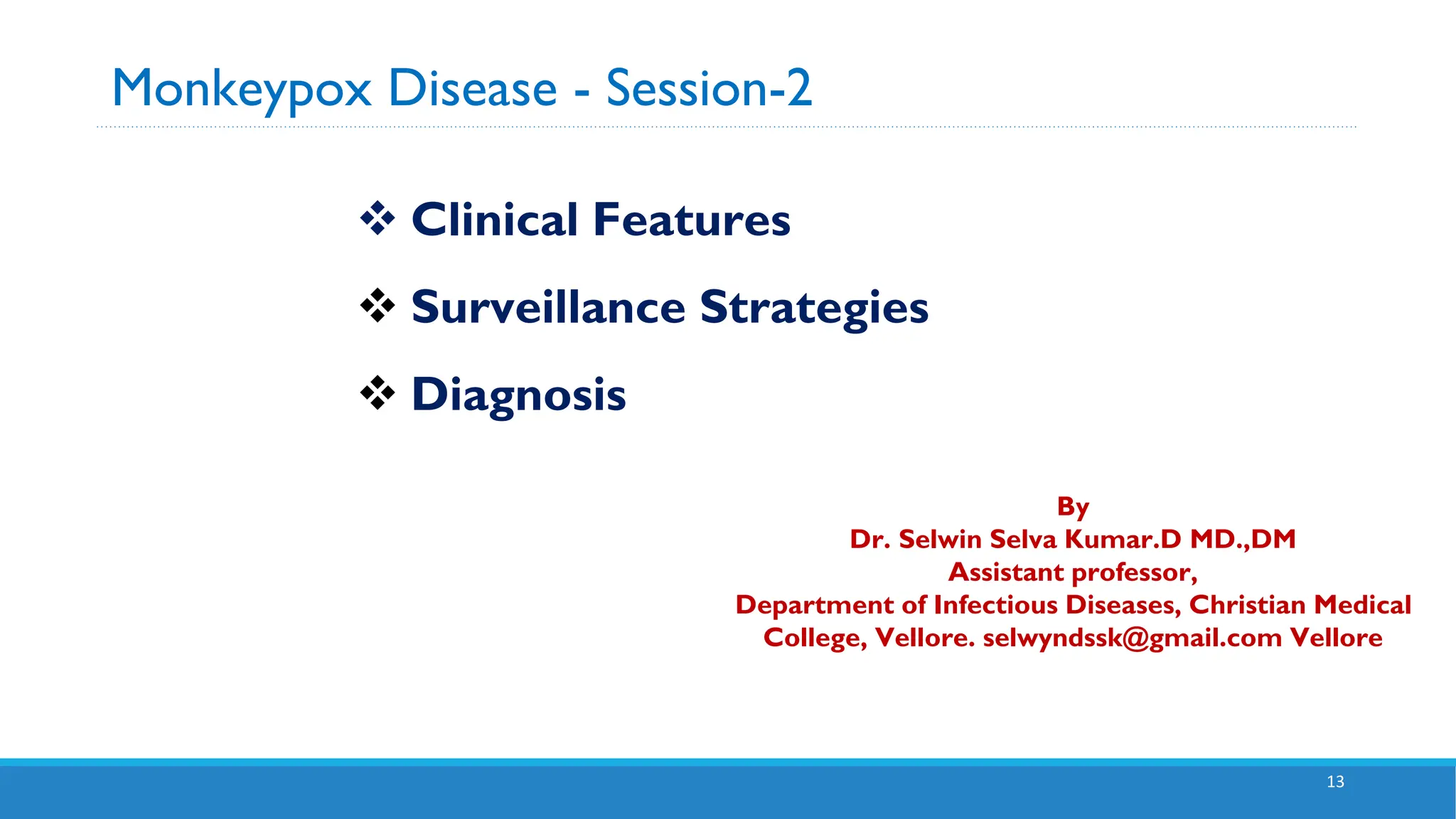 Monkeypox Disease - Session-2

❖ Clinical Features

❖ Surveillance Strategies

❖ Diagnosis

By
Dr. Selwin Selva Kumar.D MD.,DM
Assistant professor,
Department of Infectious Diseases, Christian Medical College, Vellore. selwyndssk@gmail.com Vellore

13